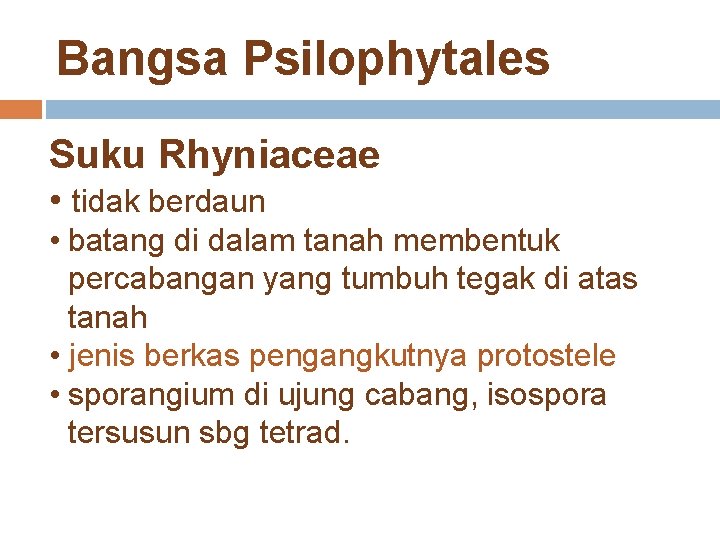 Bangsa Psilophytales

Suku Rhyniaceae

• tidak berdaun
• batang di dalam tanah membentuk percabangan yang tumbuh tegak di atas tanah
• jenis berkas pengangkutnya protostele
• sporangium di ujung cabang, isospora tersusun sbg tetrad.